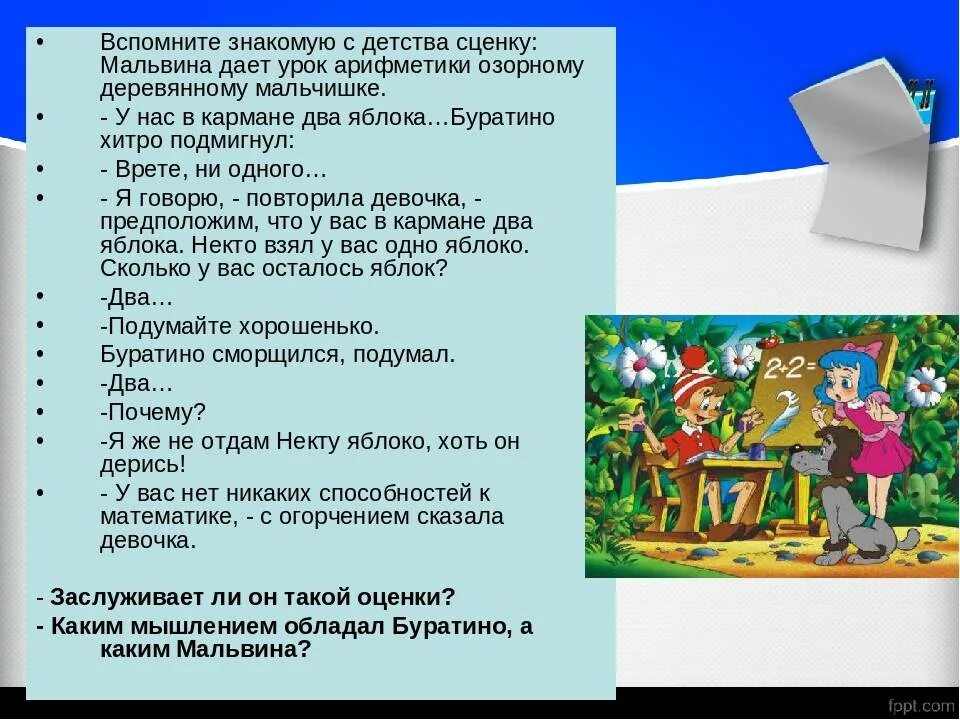 • Вспомните знакомую с детства сценку: Мальвина дает урок арифметики озорному деревянному мальчишке.
• - У нас в кармане два яблока…Буратино хитро подмигнул:
• - Врете, ни одного…
• - Я говорю, - повторила девочка, - предположим, что у вас в кармане два яблока. Некто взял у вас одно яблоко. Сколько у вас осталось яблок?
• -Два…
• -Подумайте хорошенько.
• Буратино сморщился, подумал.
• -Два…
• -Почему?
• -Я же не отдам Некту яблоко, хоть он дерись!
• - У вас нет никаких способностей к математике, - с огорчением сказала девочка.

- Заслуживает ли он такой оценки?
- Каким мышлением обладал Буратино, а каким Мальвина?

2+2=

fppt.com